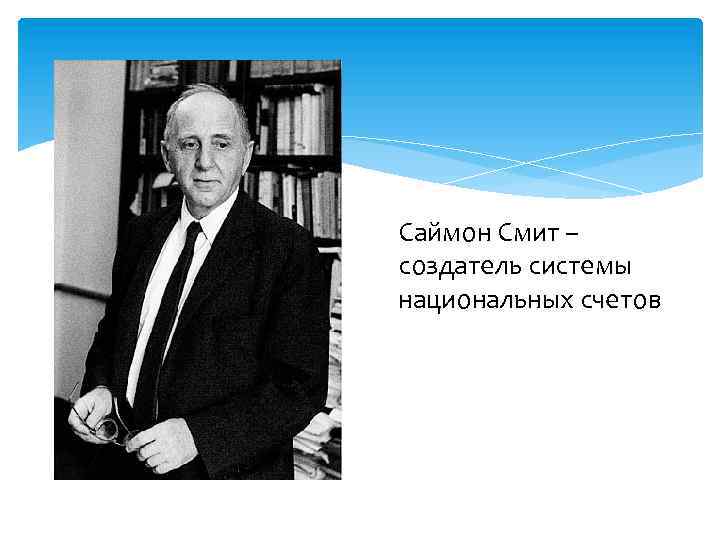 Саймон Смит – создатель системы национальных счетов